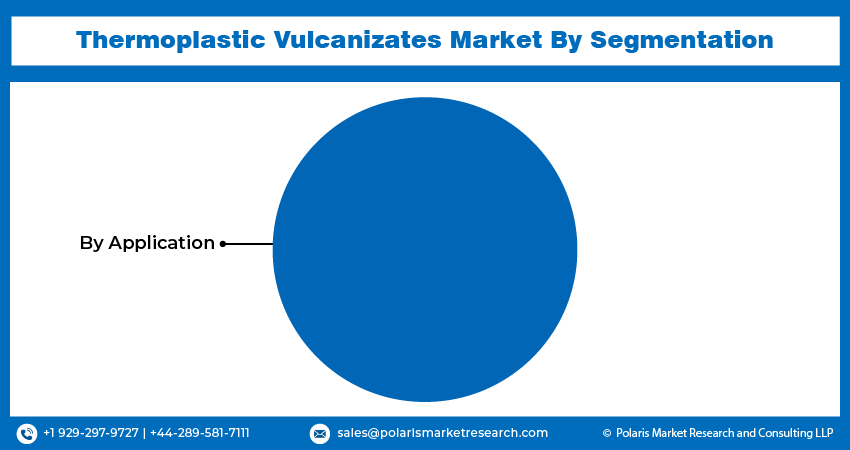 Thermoplastic Vulcanizates Market By Segmentation

By Application

+1 929-297-9727 | +44-289-581-7111

sales@polarismarketresearch.com

© Polaris Market Research and Consulting LLP